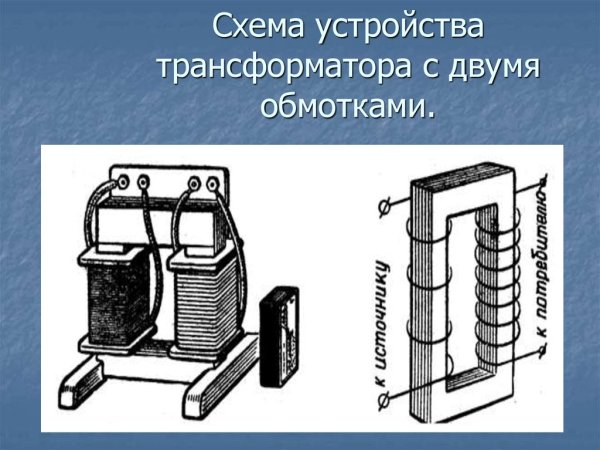 Схема устройства трансформатора с двумя обмотками.

к источнику

к потребителю